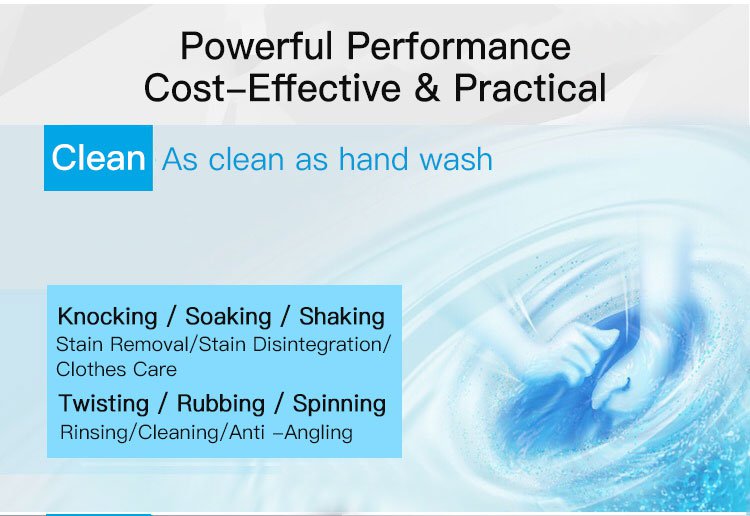 Powerful Performance
Cost-Effective & Practical

Clean As clean as hand wash

Knocking / Soaking / Shaking
Stain Removal/Stain Disintegration/ Clothes Care

Twisting / Rubbing / Spinning
Rinsing/Cleaning/Anti -Angling